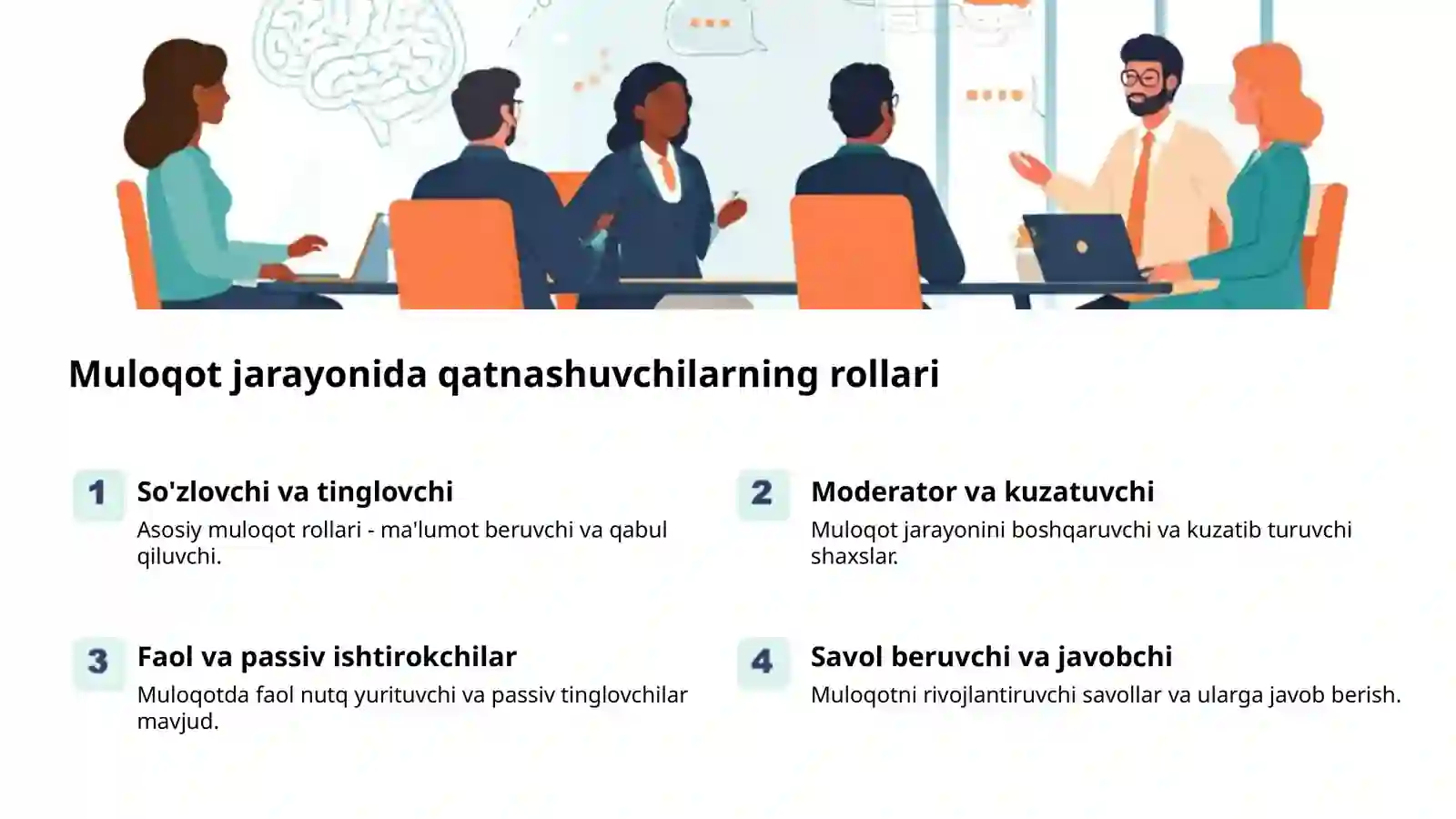 Muloqot jarayonida qatnashuvchilarning rollari

1

So'zlovchi va tinglovchi

Asosiy muloqot rollari - ma'lumot beruvchi va qabul qiluvchi.

2

Moderator va kuzatuvchi

Muloqot jarayonini boshqaruvchi va kuzatib turuvchi shaxslar.

3

Faol va passiv ishtirokchilar

Muloqotda faol nutq yurituvchi va passiv tinglovchilar mavjud.

4

Savol beruvchi va javobchi

Muloqotni rivojlantiruvchi savollar va ularga javob berish.